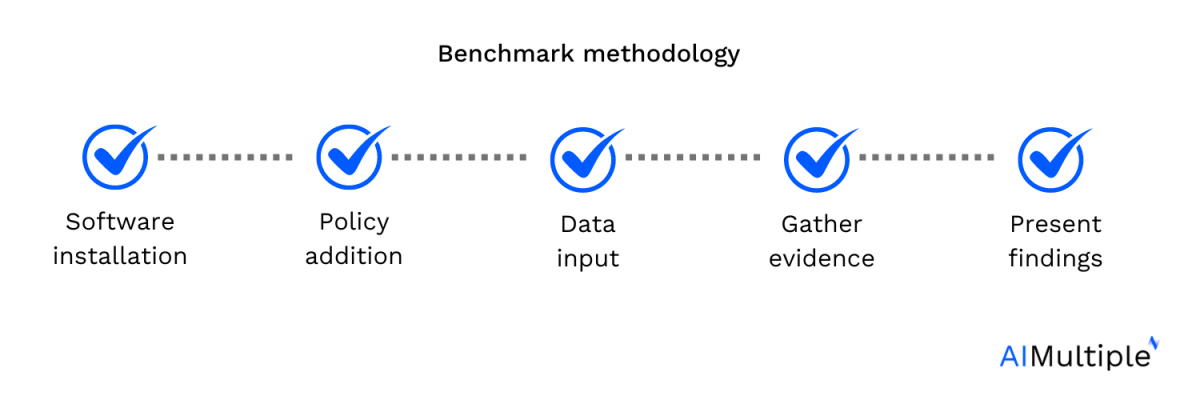 Benchmark methodology

Software installation

Policy addition

Data input

Gather evidence

Present findings

AIMultiple